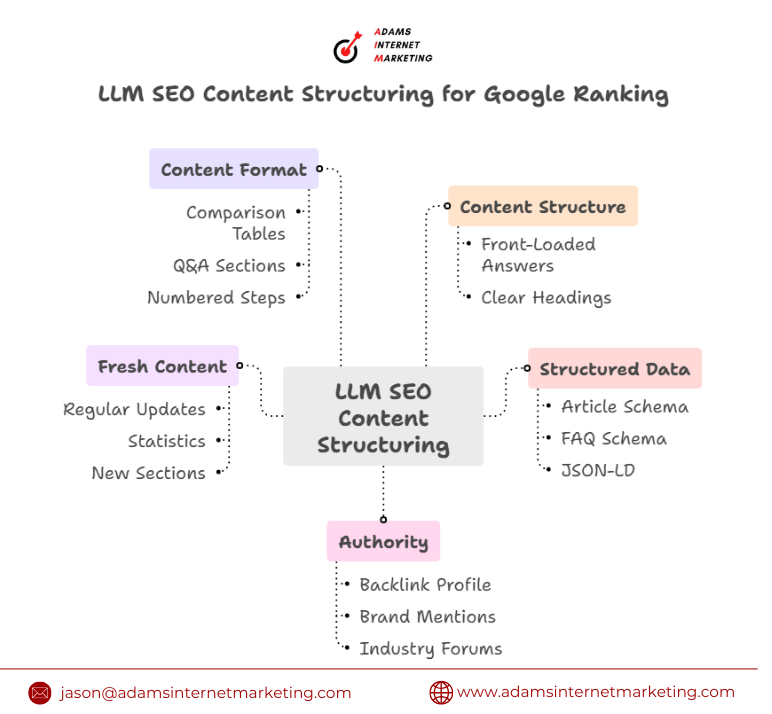 ADAMS
INTERNET
MARKETING

LLM SEO Content Structuring for Google Ranking

Content Format

Comparison Tables

Q&A Sections

Numbered Steps

Content Structure

Front-Loaded Answers

Clear Headings

Fresh Content

Regular Updates

Statistics

New Sections

LLM SEO Content Structuring

Structured Data

Article Schema

FAQ Schema

JSON-LD

Authority

Backlink Profile

Brand Mentions

Industry Forums

jason@adamsinternetmarketing.com

www.adamsinternetmarketing.com